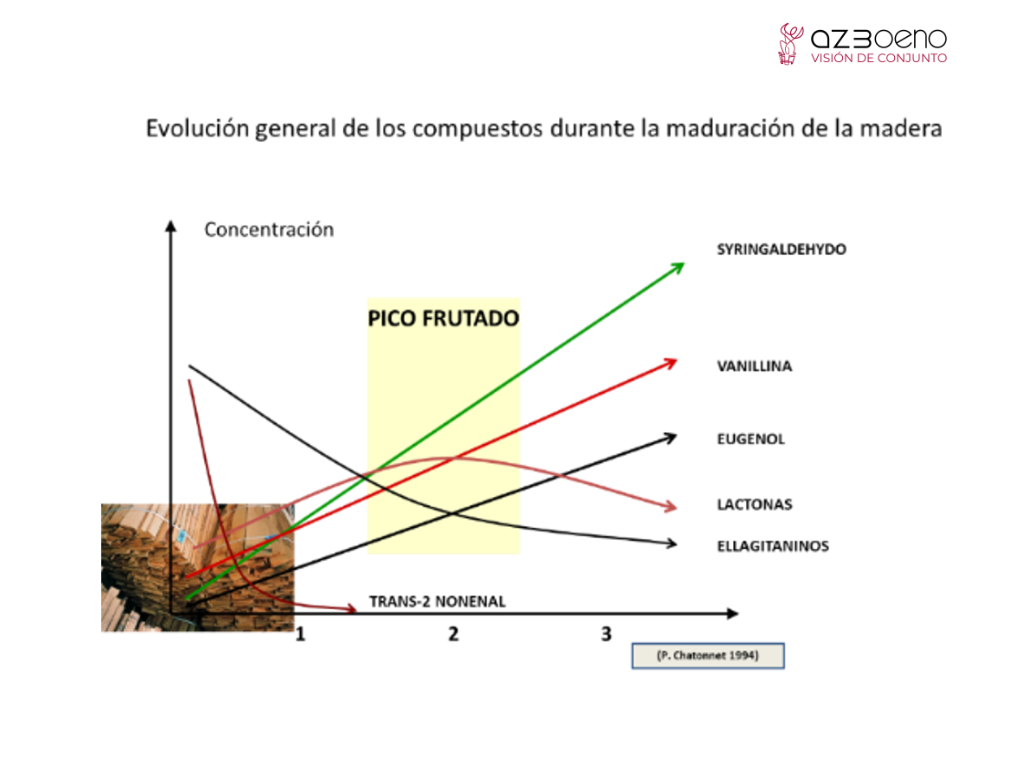 AZ3OENO
VISIÓN DE CONJUNTO

Evolución general de los compuestos durante la maduración de la madera

Concentración

PICO FRUTADO

SYRINGALDEHYDO

VANILLINA

EUGENOL

LACTONAS

ELLAGITANINOS

TRANS-2 NONENAL

1

2

3

(P. Chatonnet 1994)